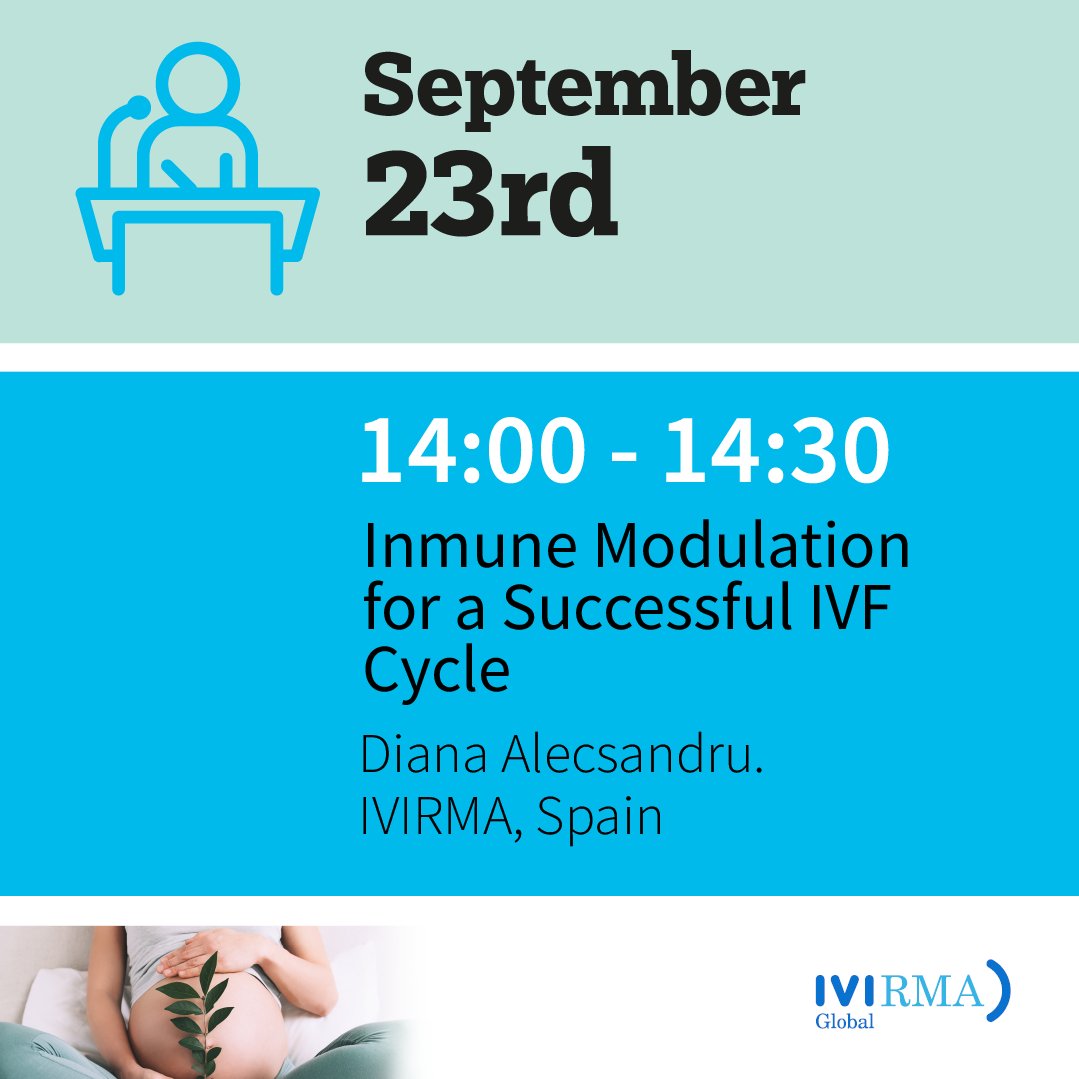 September 23rd

14:00 - 14:30

Inmune Modulation for a Successful IVF Cycle

Diana Alecsandru. IVIRMA, Spain

IVIRMA Global